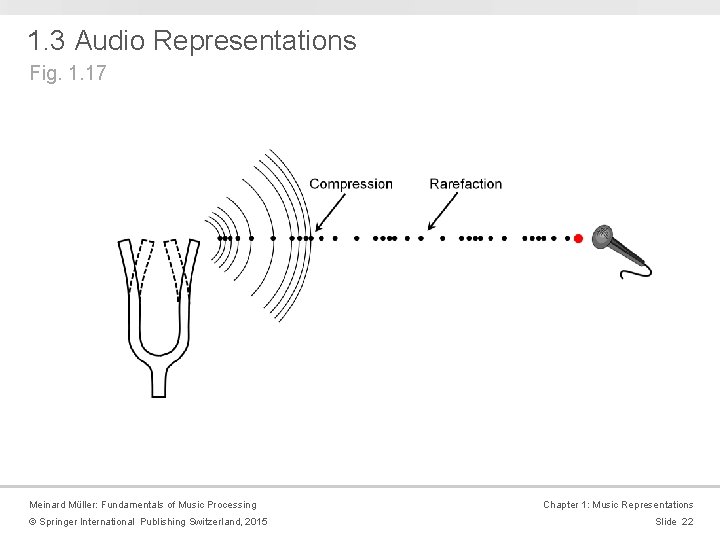 1.3 Audio Representations

Fig. 1.17

Compression

Rarefaction

Meinard Müller: Fundamentals of Music Processing

© Springer International Publishing Switzerland, 2015

Chapter 1: Music Representations

Slide 22